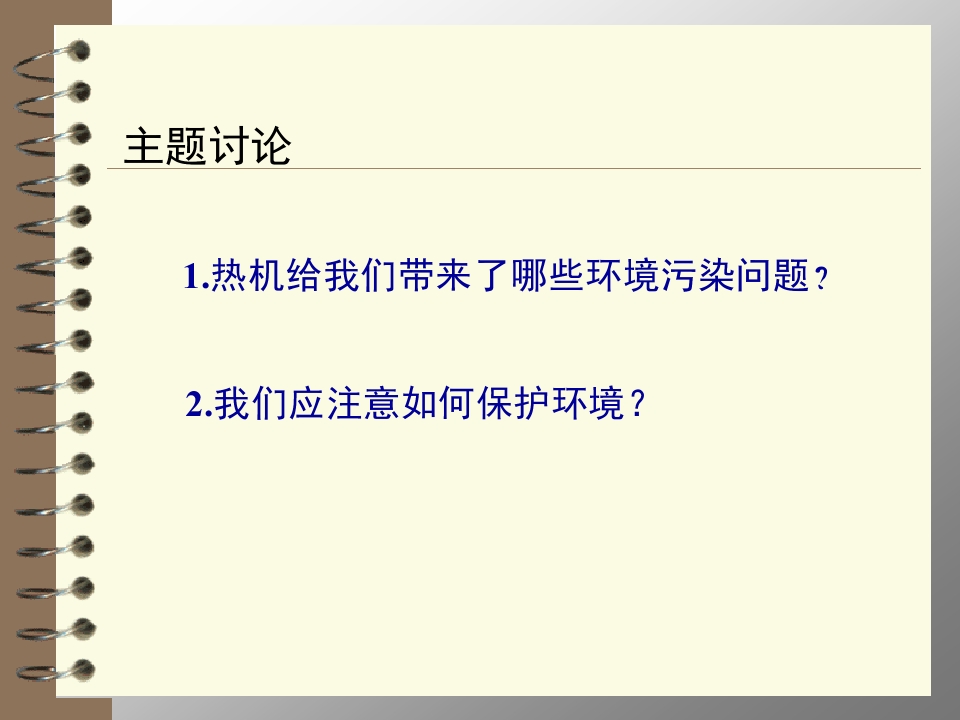 主题讨论

1.热机给我们带来了哪些环境污染问题？

2.我们应注意如何保护环境？